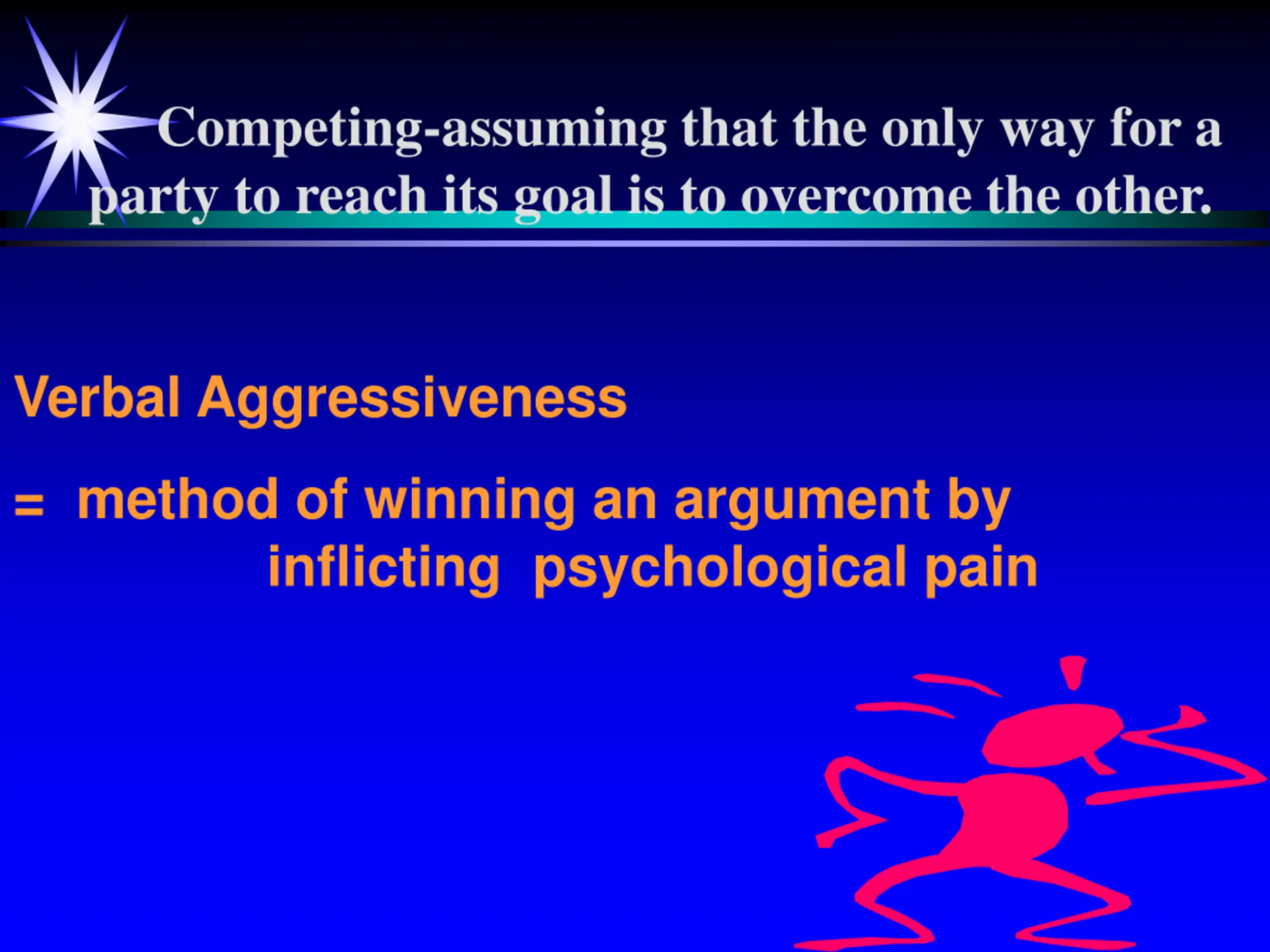 Competing-assuming that the only way for a party to reach its goal is to overcome the other.

Verbal Aggressiveness

= method of winning an argument by inflicting psychological pain